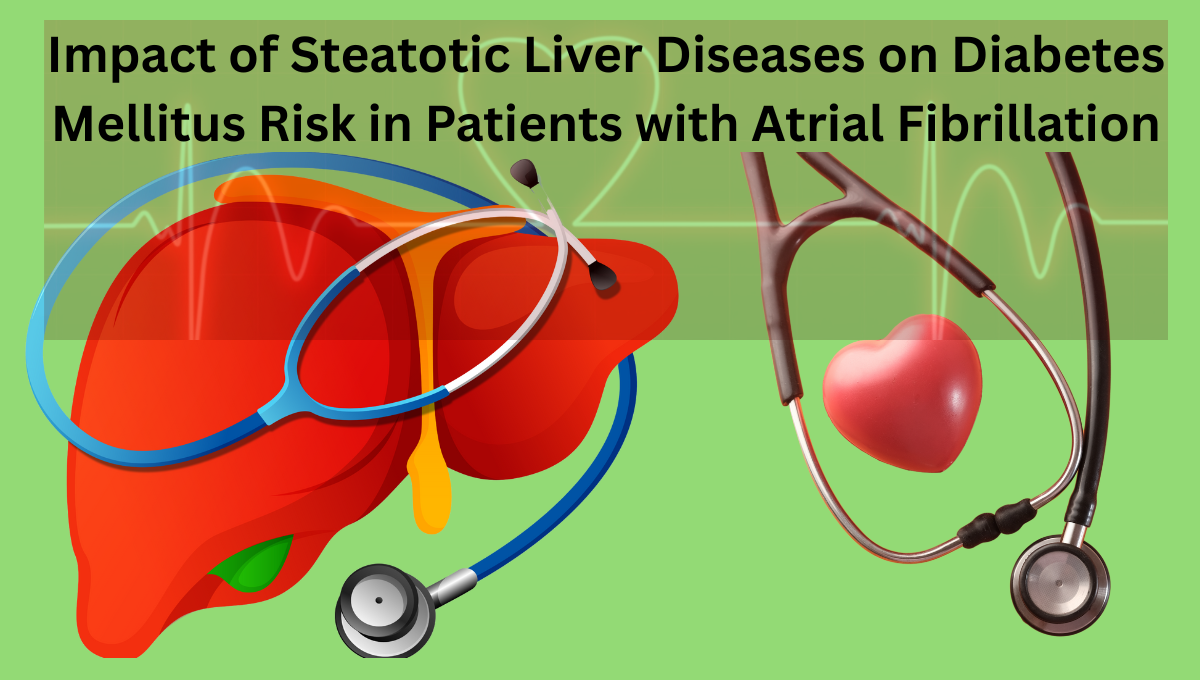 Impact of Steatotic Liver Diseases on Diabetes Mellitus Risk in Patients with Atrial Fibrillation